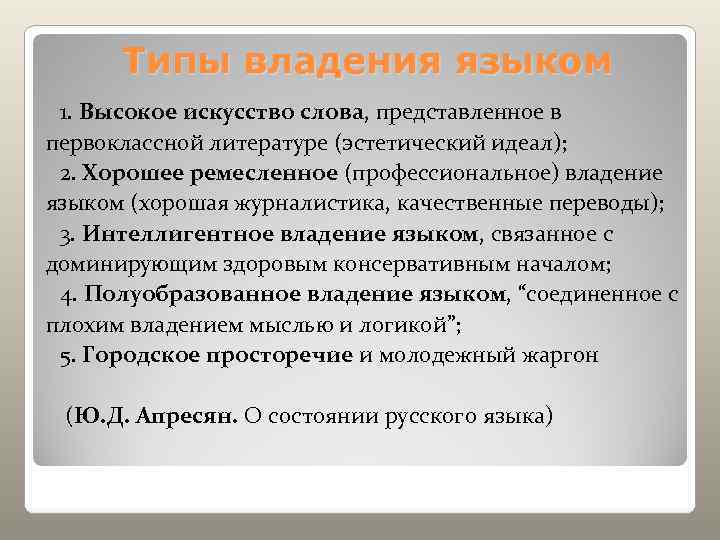 Типы владения языком

1. Высокое искусство слова, представленное в первоклассной литературе (эстетический идеал);

2. Хорошее ремесленное (профессиональное) владение языком (хорошая журналистика, качественные переводы);

3. Интеллигентное владение языком, связанное с доминирующим здоровым консервативным началом;

4. Полуобразованное владение языком, “соединенное с плохим владением мыслью и логикой”;

5. Городское просторечие и молодежный жаргон

(Ю.Д. Апресян. О состоянии русского языка)